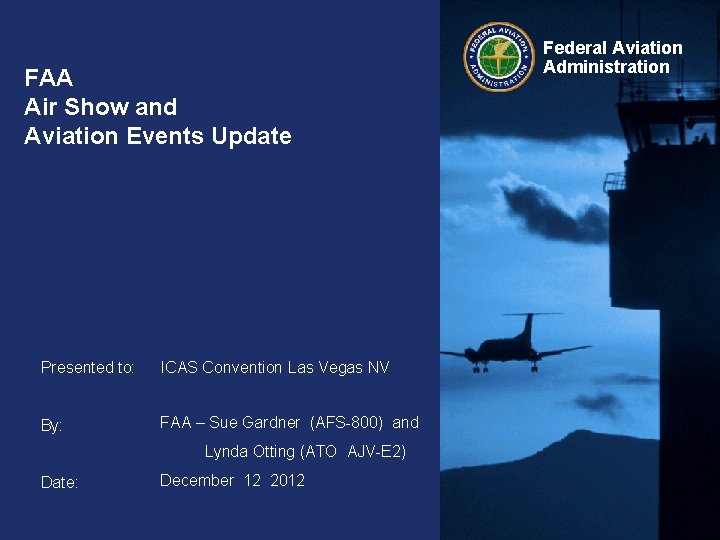 FEDERAL AVIATION ADMINISTRATION

Federal Aviation Administration

FAA
Air Show and
Aviation Events Update

Presented to: ICAS Convention Las Vegas NV

By: FAA – Sue Gardner (AFS-800) and Lynda Otting (ATO AJV-E2)

Date: December 12 2012